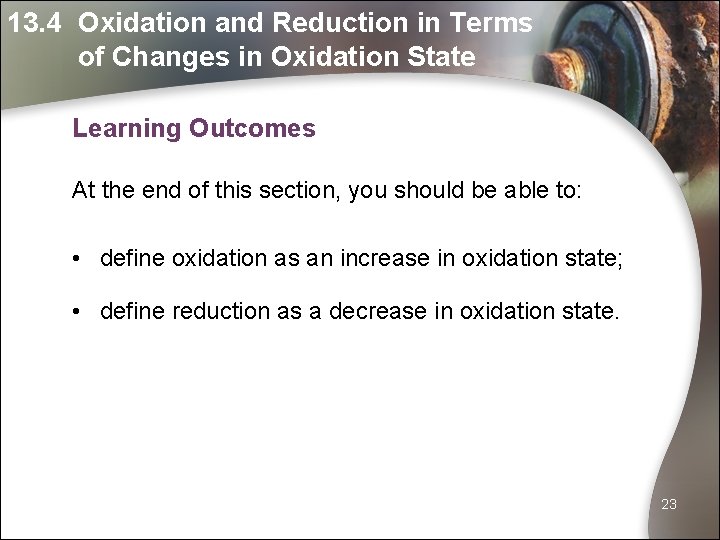 13.4 Oxidation and Reduction in Terms of Changes in Oxidation State

Learning Outcomes

At the end of this section, you should be able to:

• define oxidation as an increase in oxidation state;

• define reduction as a decrease in oxidation state.

23